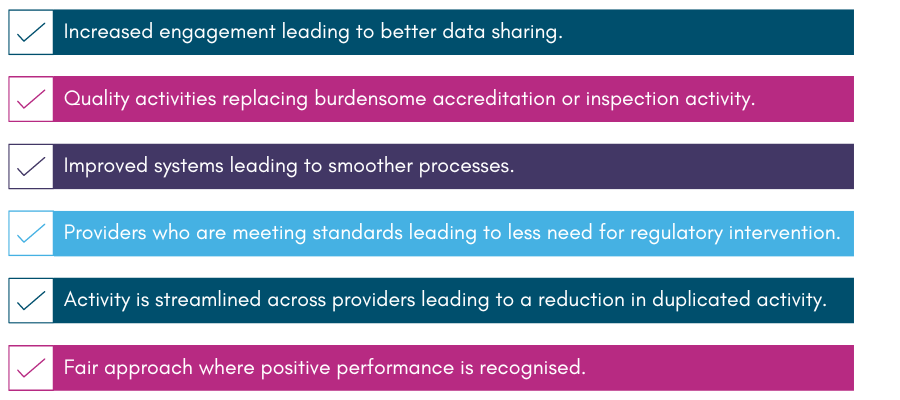 Increased engagement leading to better data sharing.

Quality activities replacing burdensome accreditation or inspection activity.

Improved systems leading to smoother processes.

Providers who are meeting standards leading to less need for regulatory intervention.

Activity is streamlined across providers leading to a reduction in duplicated activity.

Fair approach where positive performance is recognised.